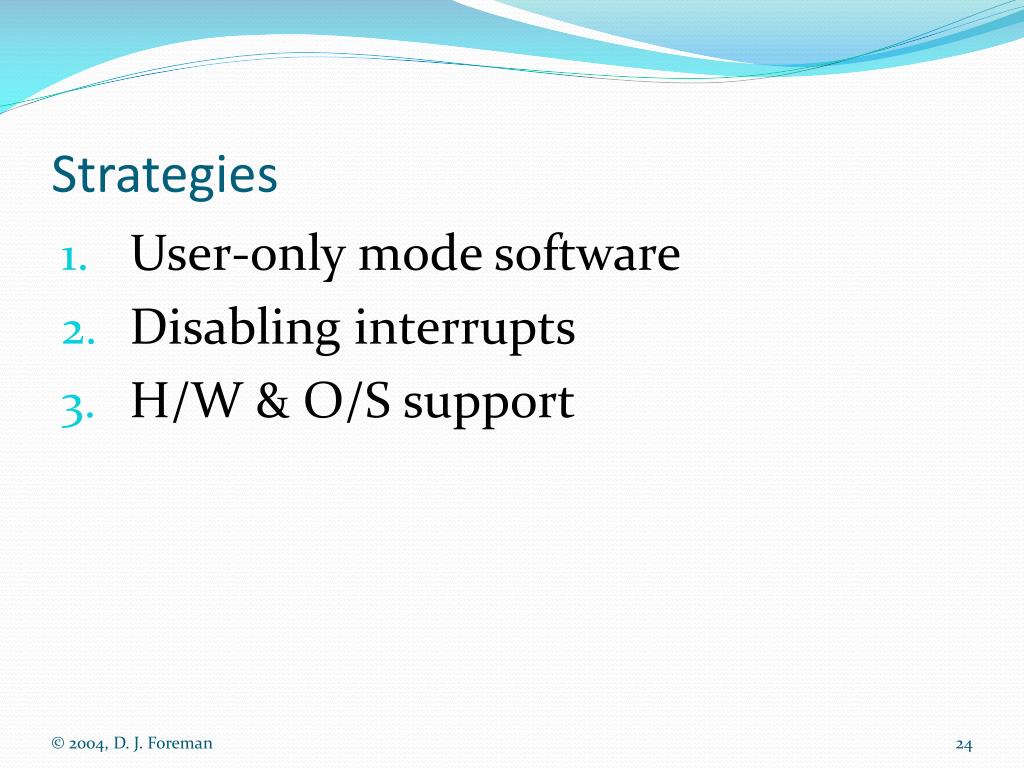 Strategies

1. User-only mode software
2. Disabling interrupts
3. H/W & O/S support

© 2004, D. J. Foreman

24